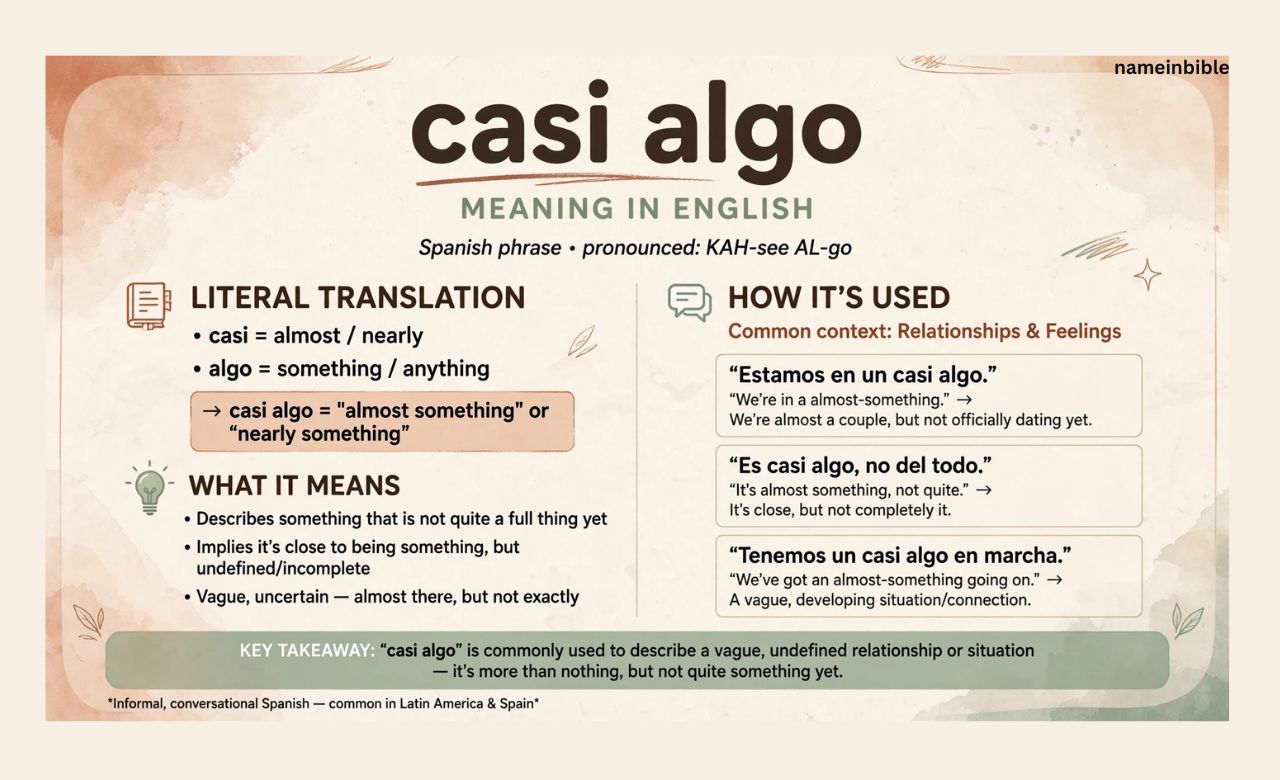 nameinbible

casi algo

MEANING IN ENGLISH

Spanish phrase • pronounced: KAH-see AL-go

LITERAL TRANSLATION

• casi = almost / nearly
• algo = something / anything

→ casi algo = "almost something" or “nearly something”

WHAT IT MEANS

• Describes something that is not quite a full thing yet
• Implies it's close to being something, but undefined/incomplete
• Vague, uncertain — almost there, but not exactly

HOW IT'S USED

Common context: Relationships & Feelings

“Estamos en un casi algo.”
“We're in a almost-something.” → We're almost a couple, but not officially dating yet.

“Es casi algo, no del todo.”
“It's almost something, not quite.” → It's close, but not completely it.

“Tenemos un casi algo en marcha.”
“We've got an almost-something going on.” → A vague, developing situation/connection.

KEY TAKEAWAY: “casi algo” is commonly used to describe a vague, undefined relationship or situation — it's more than nothing, but not quite something yet.

*Informal, conversational Spanish — common in Latin America & Spain*